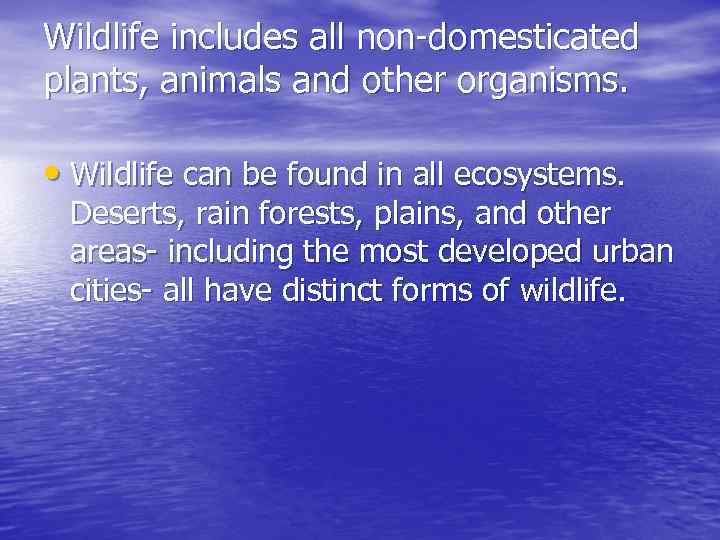 Wildlife includes all non-domesticated plants, animals and other organisms.

• Wildlife can be found in all ecosystems. Deserts, rain forests, plains, and other areas- including the most developed urban cities- all have distinct forms of wildlife.